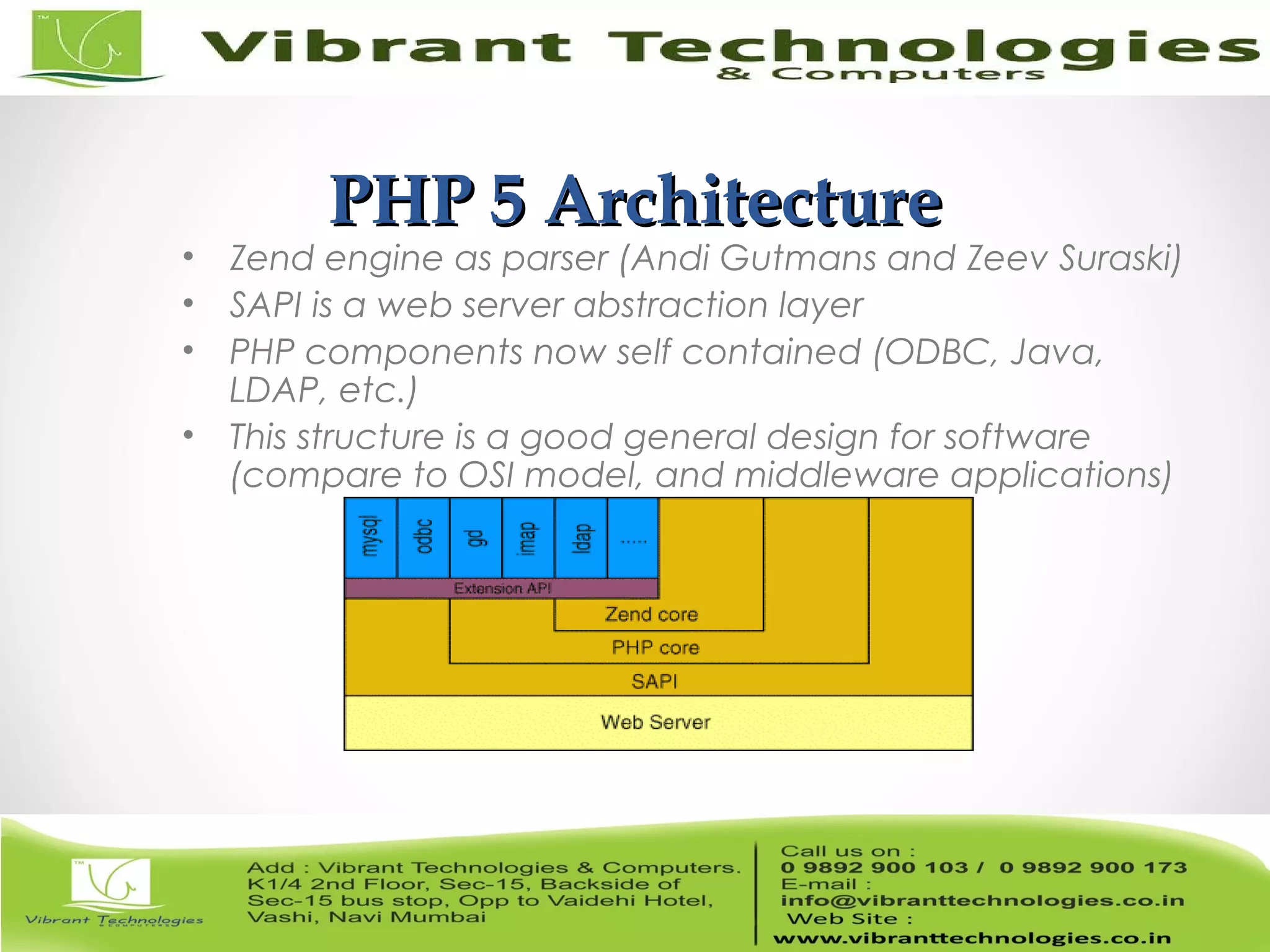 TM
Vibrant Technologies
& Computers

PHP 5 Architecture

• Zend engine as parser (Andi Gutmans and Zeev Suraski)
• SAPI is a web server abstraction layer
• PHP components now self contained (ODBC, Java, LDAP, etc.)
• This structure is a good general design for software (compare to OSI model, and middleware applications)

mysql
odbc
gd
imap
ldap
.....
Extension API
Zend core
PHP core
SAPI
Web Server

TM
Vibrant Technologies
& COMPUTERS

Add : Vibrant Technologies & Computers. K1/4 2nd Floor, Sec-15, Backside of Sec-15 bus stop, Opp to Vaidehi Hotel, Vashi, Navi Mumbai

Call us on :
0 9892 900 103 / 0 9892 900 173
E-mail :
info@vibranttechnologies.co.in
Web Site :
www.vibranttechnologies.co.in